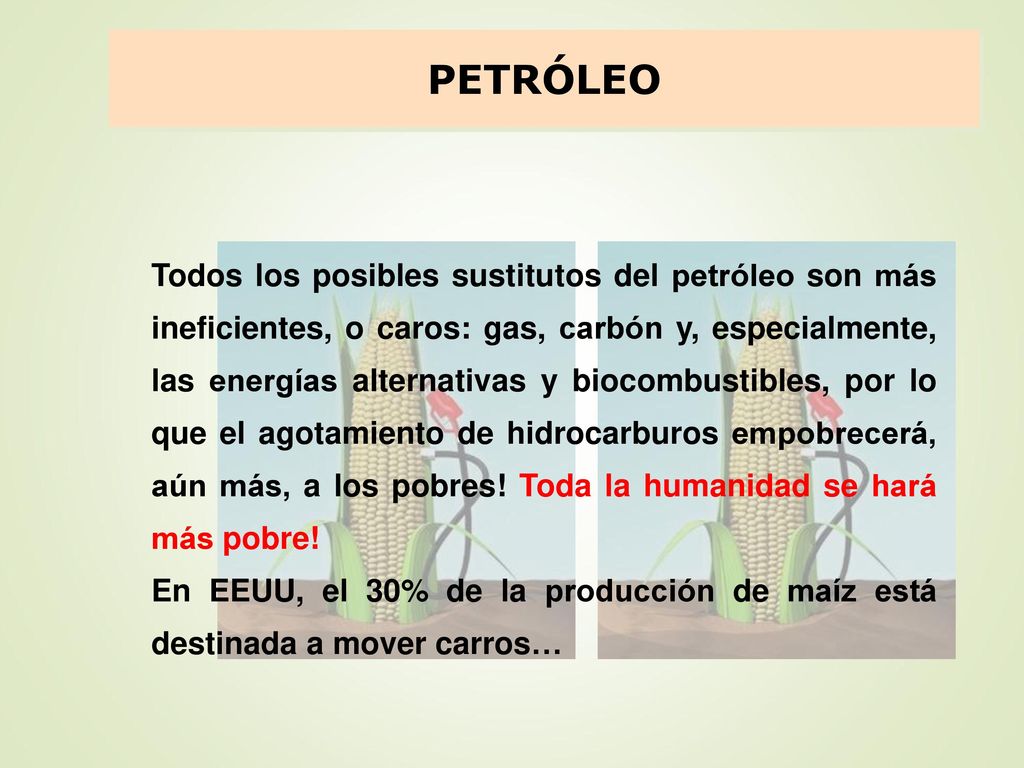 PETRÓLEO

Todos los posibles sustitutos del petróleo son más ineficientes, o caros: gas, carbón y, especialmente, las energías alternativas y biocombustibles, por lo que el agotamiento de hidrocarburos empobrecerá, aún más, a los pobres! Toda la humanidad se hará más pobre!
En EEUU, el 30% de la producción de maíz está destinada a mover carros…